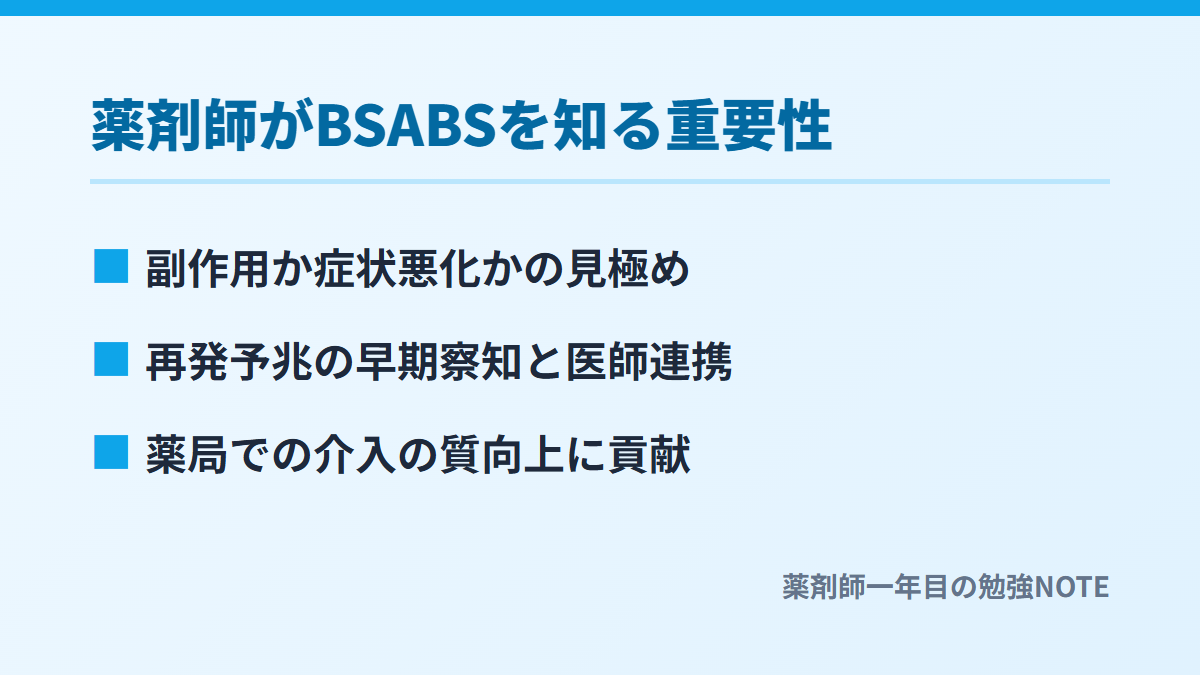 薬剤師がBSABSを知る重要性

■ 副作用か症状悪化かの見極め

■ 再発予兆の早期察知と医師連携

■ 薬局での介入の質向上に貢献

薬剤師一年目の勉強NOTE